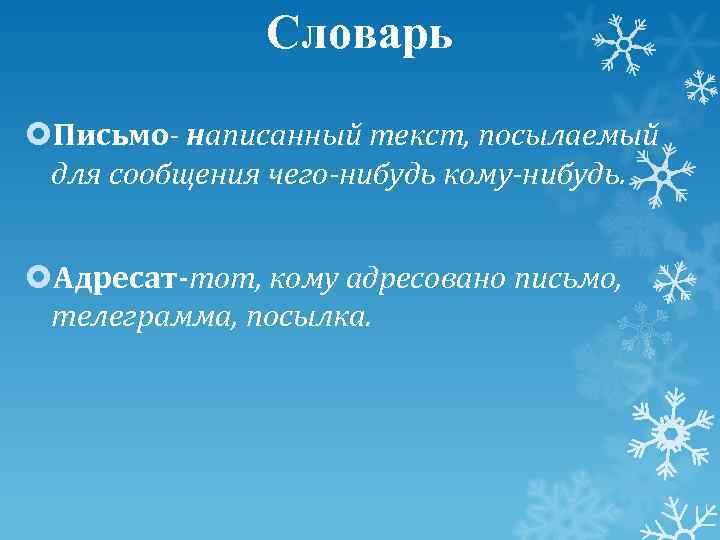 Словарь

Письмо- написанный текст, посылаемый для сообщения чего-нибудь кому-нибудь.

Адресат-тот, кому адресовано письмо, телеграмма, посылка.